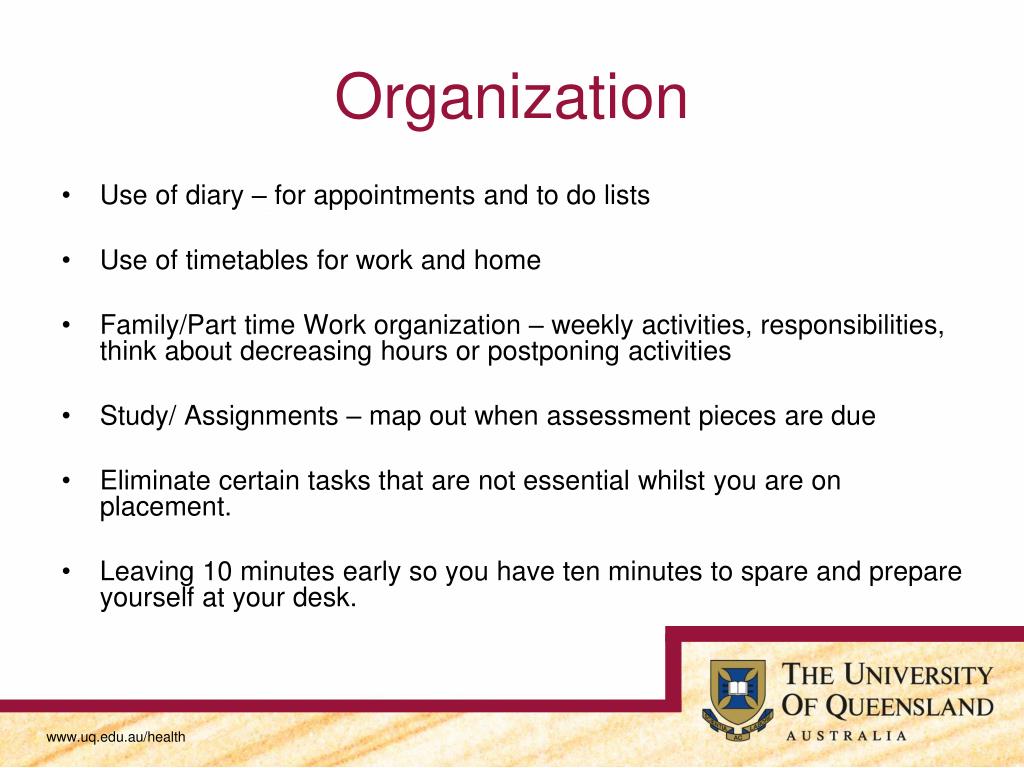 Organization

• Use of diary – for appointments and to do lists

• Use of timetables for work and home

• Family/Part time Work organization – weekly activities, responsibilities, think about decreasing hours or postponing activities

• Study/ Assignments – map out when assessment pieces are due

• Eliminate certain tasks that are not essential whilst you are on placement.

• Leaving 10 minutes early so you have ten minutes to spare and prepare yourself at your desk.

www.uq.edu.au/health

THE UNIVERSITY OF QUEENSLAND
AUSTRALIA